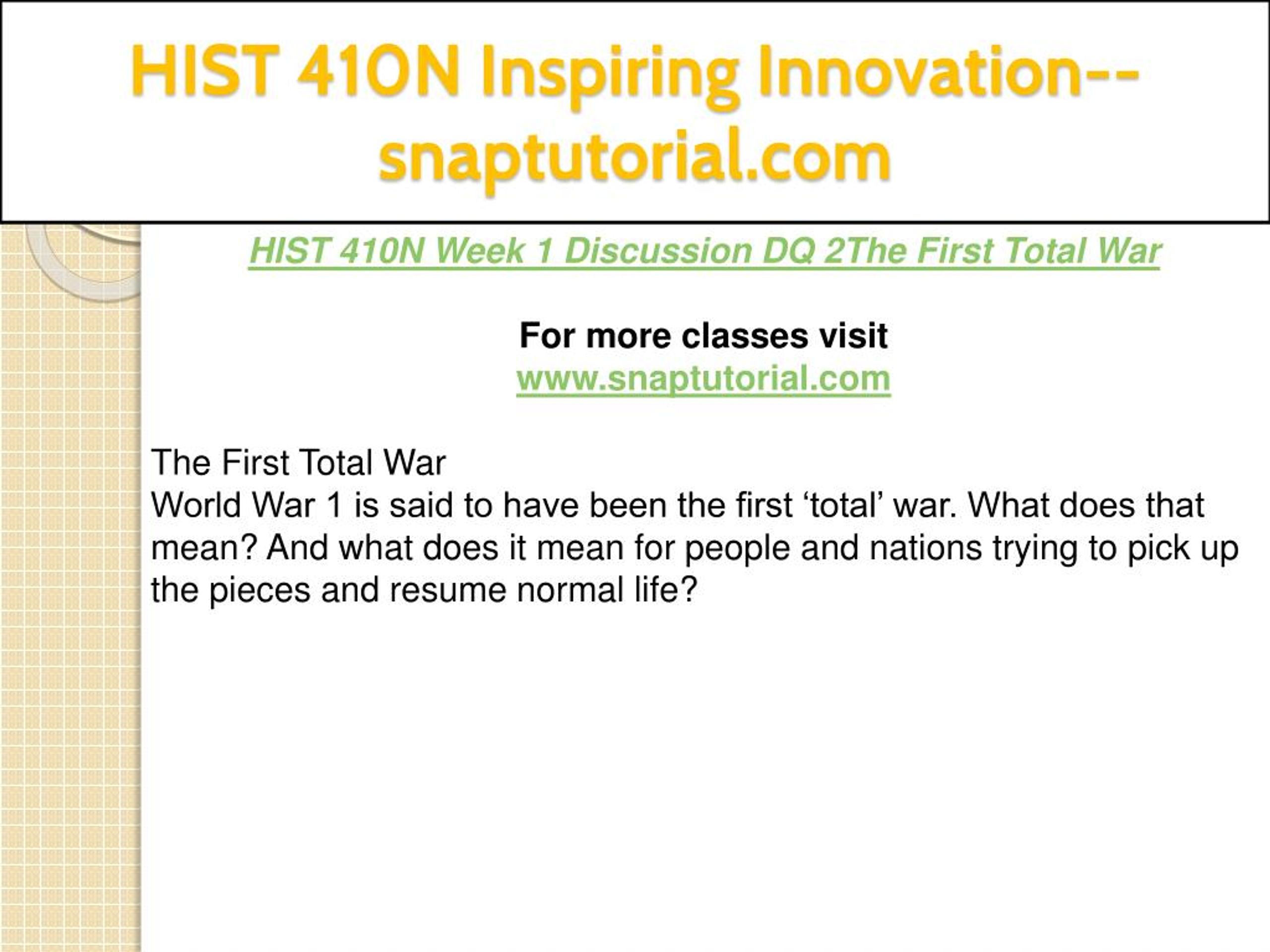 HIST 410N Inspiring Innovation--snaptutorial.com

HIST 410N Week 1 Discussion DQ 2The First Total War

For more classes visit
www.snaptutorial.com

The First Total War
World War 1 is said to have been the first ‘total’ war. What does that mean? And what does it mean for people and nations trying to pick up the pieces and resume normal life?